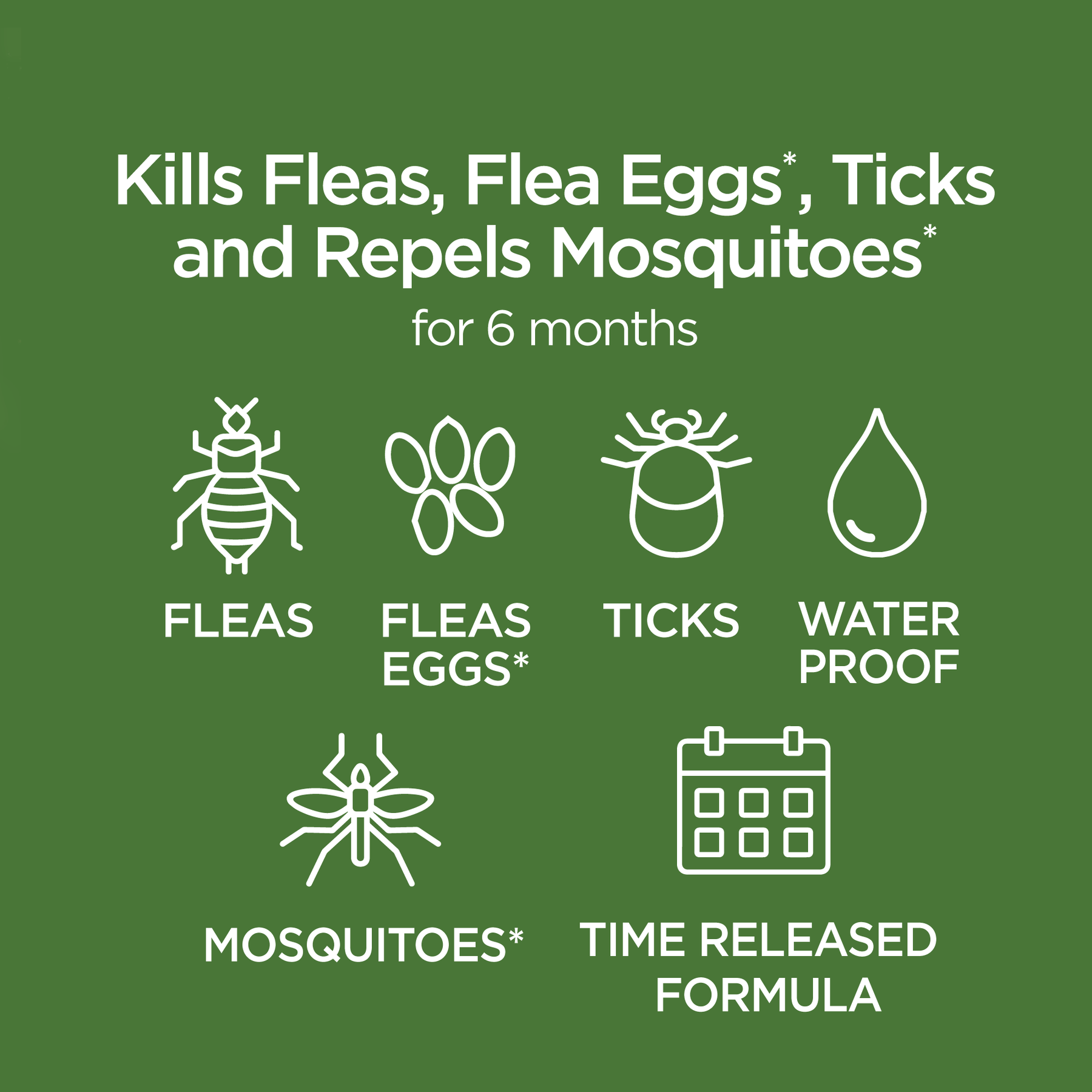 Kills Fleas, Flea Eggs*, Ticks and Repels Mosquitoes*
for 6 months

FLEAS

FLEAS EGGS*

TICKS

WATER PROOF

MOSQUITOES*

TIME RELEASED FORMULA